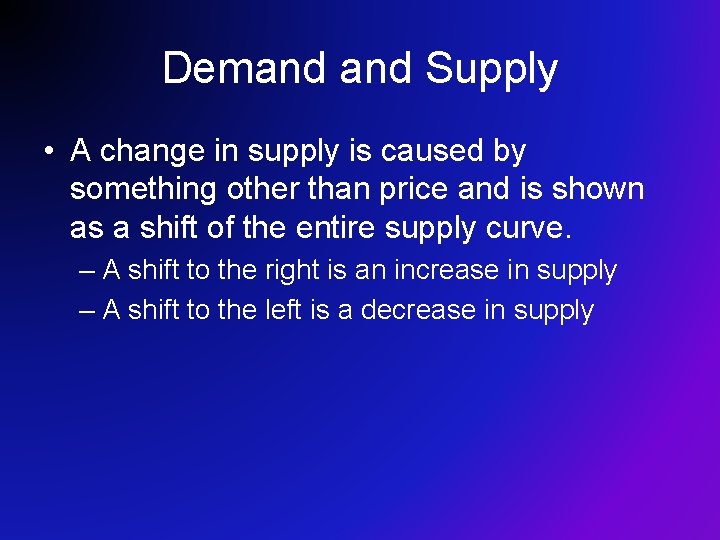 Demand and Supply

• A change in supply is caused by something other than price and is shown as a shift of the entire supply curve.

– A shift to the right is an increase in supply

– A shift to the left is a decrease in supply